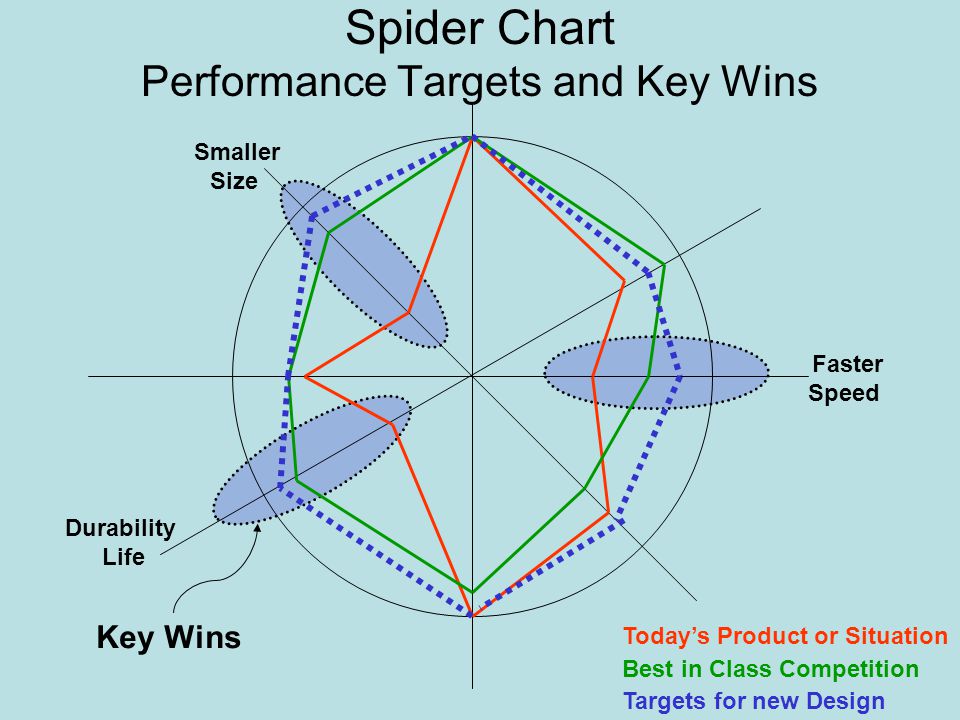 Spider Chart
Performance Targets and Key Wins

Smaller Size

Faster Speed

Durability Life

Key Wins

Today's Product or Situation
Best in Class Competition
Targets for new Design